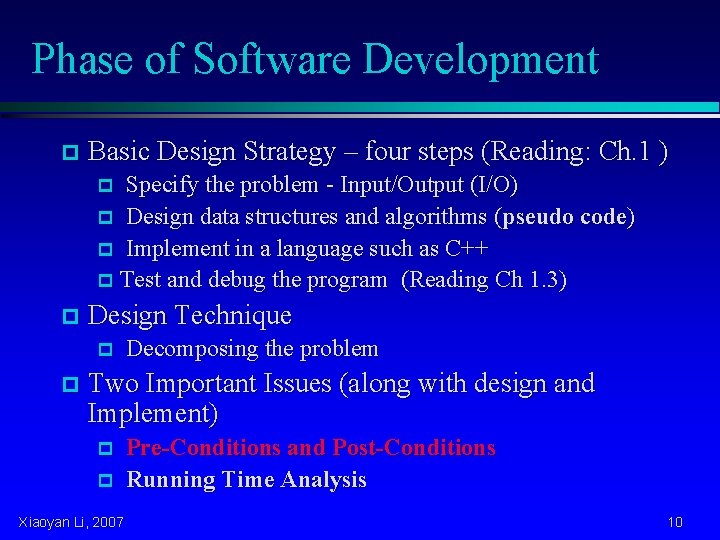 Phase of Software Development

Basic Design Strategy – four steps (Reading: Ch.1 )

Specify the problem - Input/Output (I/O)

Design data structures and algorithms (pseudo code)

Implement in a language such as C++

Test and debug the program (Reading Ch 1.3)

Design Technique

Decomposing the problem

Two Important Issues (along with design and Implement)

Pre-Conditions and Post-Conditions

Running Time Analysis

Xiaoyan Li, 2007

10